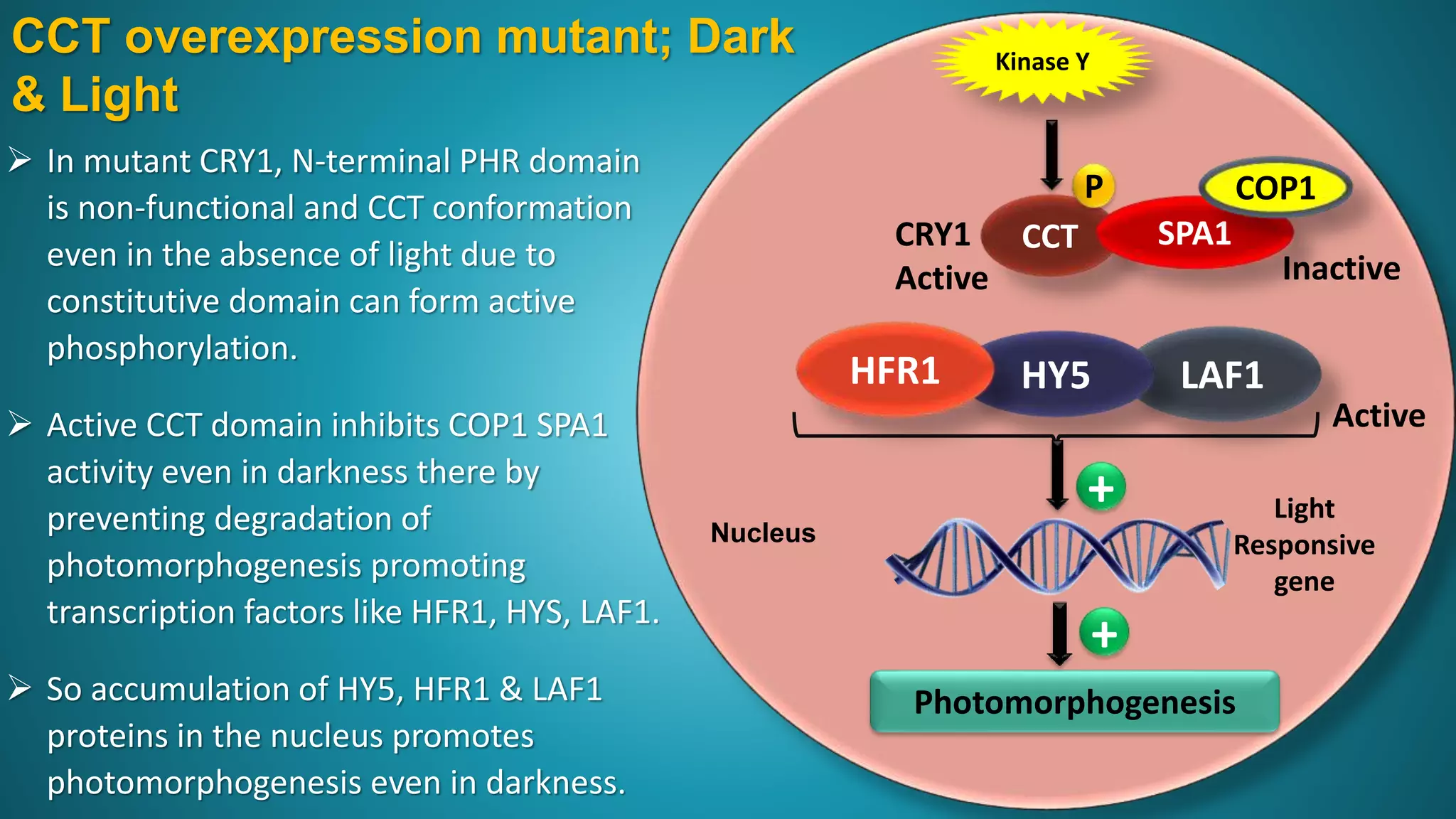 CCT overexpression mutant; Dark & Light

➢ In mutant CRY1, N-terminal PHR domain is non-functional and CCT conformation even in the absence of light due to constitutive domain can form active phosphorylation.

➢ Active CCT domain inhibits COP1 SPA1 activity even in darkness there by preventing degradation of photomorphogenesis promoting transcription factors like HFR1, HYS, LAF1.

➢ So accumulation of HY5, HFR1 & LAF1 proteins in the nucleus promotes photomorphogenesis even in darkness.

Kinase Y

P

COP1

CRY1 Active

CCT

SPA1

Inactive

HFR1

HY5

LAF1

Active

+

Nucleus

Light Responsive gene

+

Photomorphogenesis